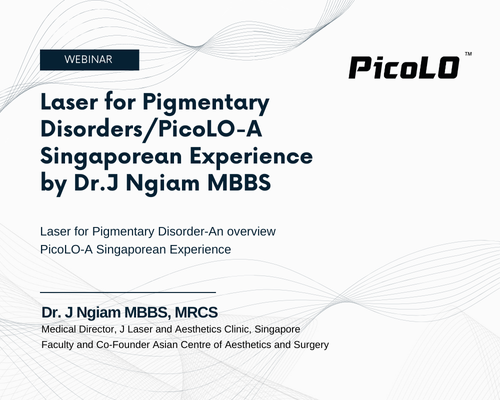 WEBINAR

PicoLO™

Laser for Pigmentary Disorders/PicoLO-A Singaporean Experience by Dr.J Ngiam MBBS

Laser for Pigmentary Disorder-An overview
PicoLO-A Singaporean Experience

Dr. J Ngiam MBBS, MRCS
Medical Director, J Laser and Aesthetics Clinic, Singapore
Faculty and Co-Founder Asian Centre of Aesthetics and Surgery